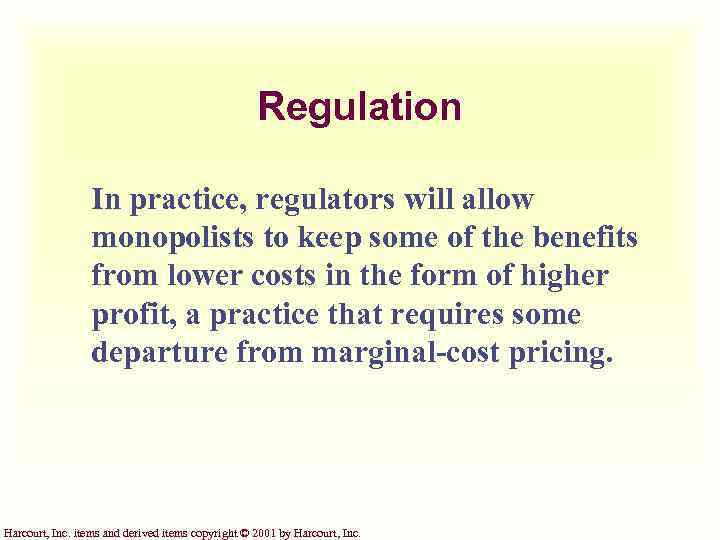 Regulation

In practice, regulators will allow monopolists to keep some of the benefits from lower costs in the form of higher profit, a practice that requires some departure from marginal-cost pricing.

Harcourt, Inc. items and derived items copyright © 2001 by Harcourt, Inc.